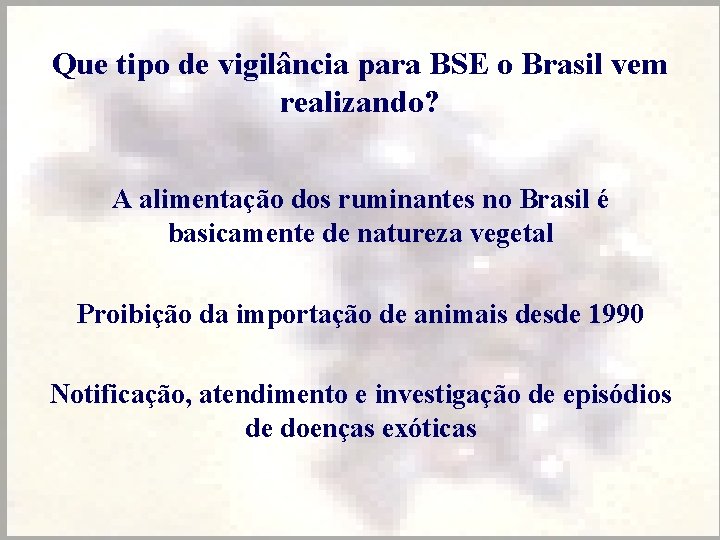 Que tipo de vigilância para BSE o Brasil vem realizando?

A alimentação dos ruminantes no Brasil é basicamente de natureza vegetal

Proibição da importação de animais desde 1990

Notificação, atendimento e investigação de episódios de doenças exóticas